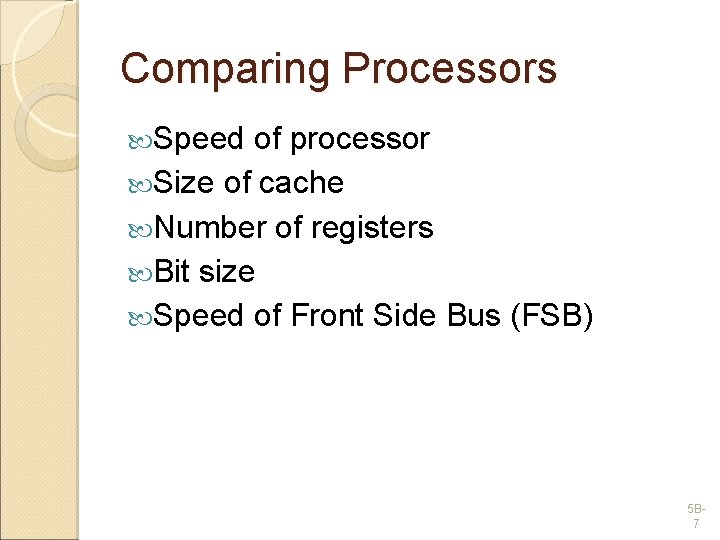 Comparing Processors

Speed of processor
Size of cache
Number of registers
Bit size
Speed of Front Side Bus (FSB)

5B-7